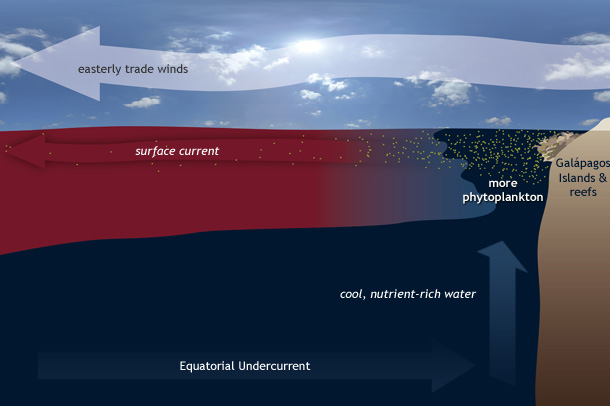 easterly trade winds

surface current

more phytoplankton

Galápagos Islands & reefs

cool, nutrient-rich water

Equatorial Undercurrent